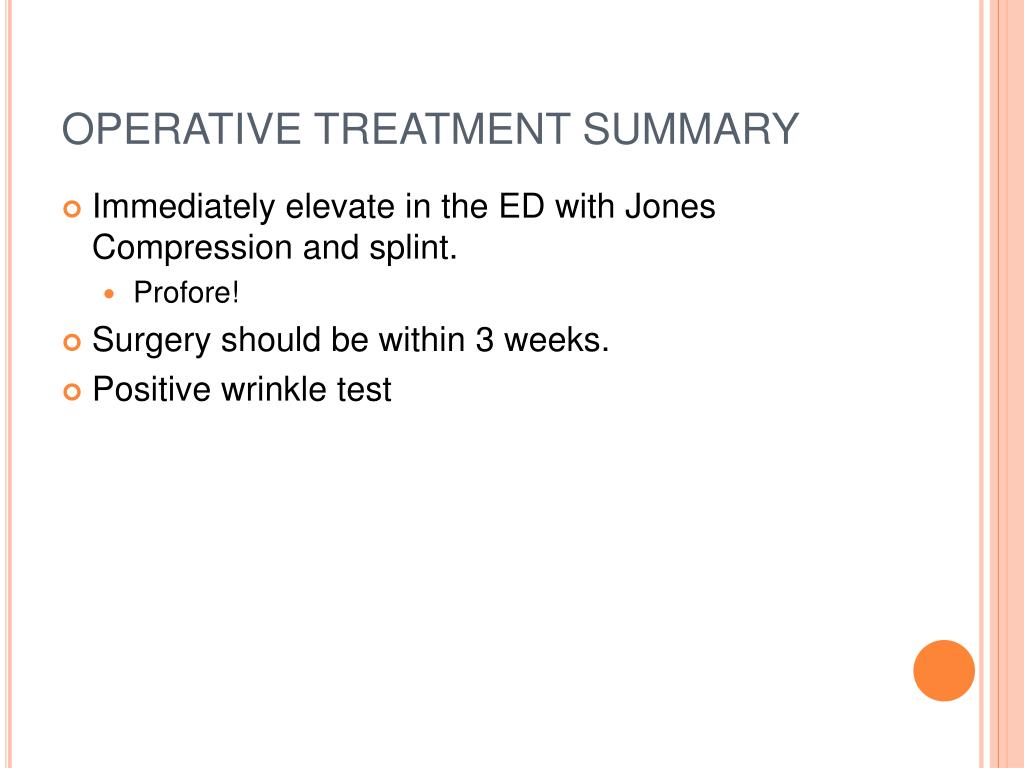 OPERATIVE TREATMENT SUMMARY

Immediately elevate in the ED with Jones Compression and splint.

Profore!

Surgery should be within 3 weeks.

Positive wrinkle test